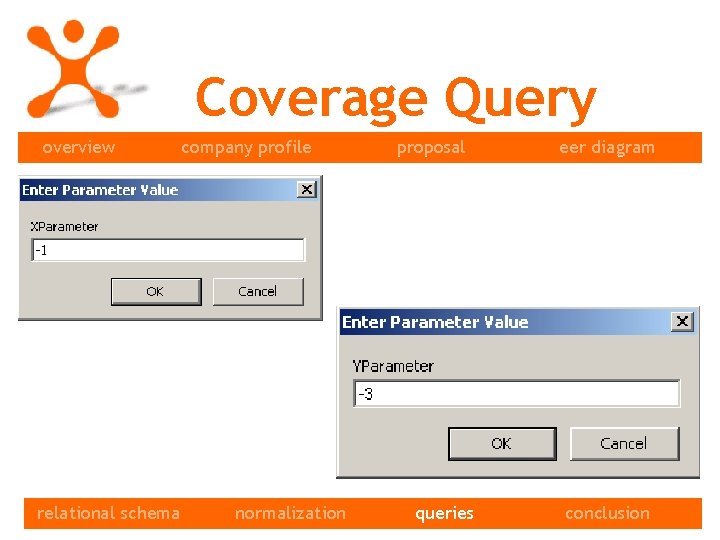 Coverage Query

overview company profile proposal eer diagram

Enter Parameter Value

XParameter

-1

OK Cancel

Enter Parameter Value

YParameter

-3

OK Cancel

relational schema normalization queries conclusion